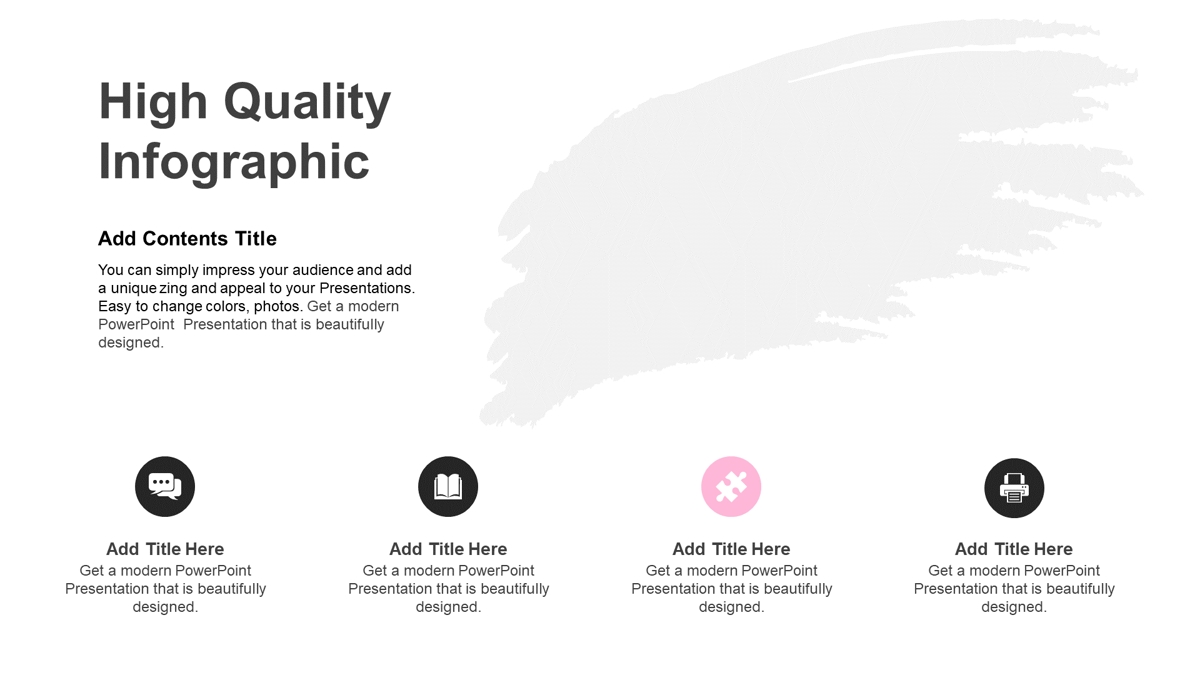 High Quality Infographic

Add Contents Title

You can simply impress your audience and add a unique zing and appeal to your Presentations. Easy to change colors, photos. Get a modern PowerPoint Presentation that is beautifully designed.

Add Title Here
Get a modern PowerPoint Presentation that is beautifully designed.

Add Title Here
Get a modern PowerPoint Presentation that is beautifully designed.

Add Title Here
Get a modern PowerPoint Presentation that is beautifully designed.

Add Title Here
Get a modern PowerPoint Presentation that is beautifully designed.